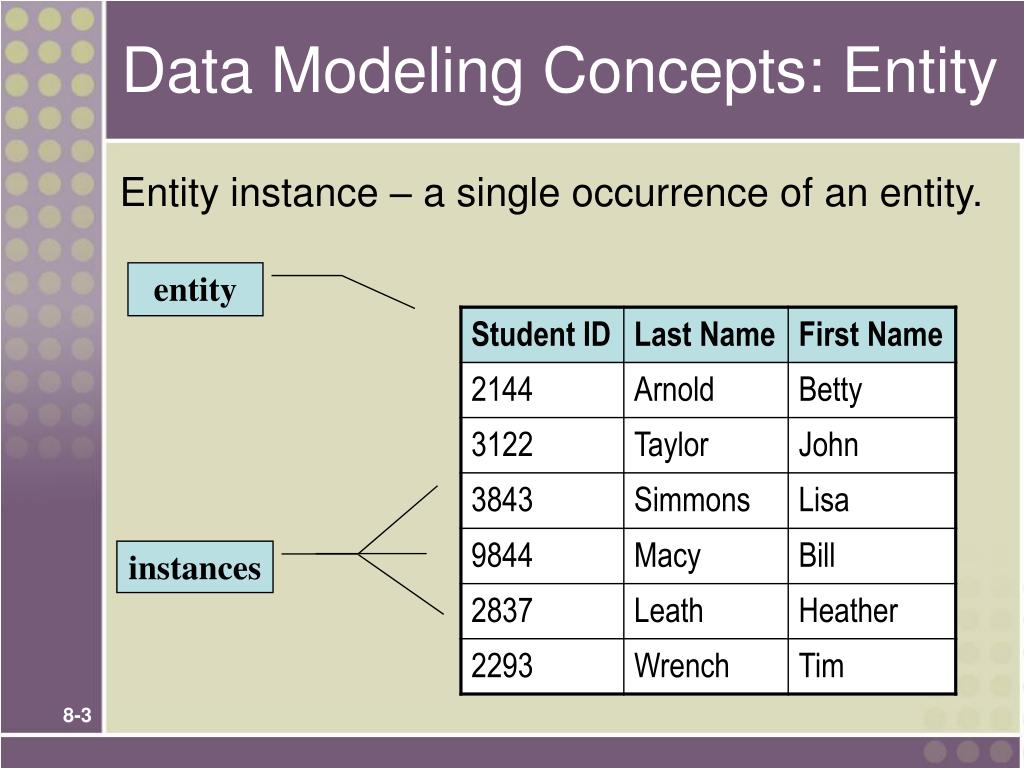 Data Modeling Concepts: Entity

Entity instance – a single occurrence of an entity.

entity

instances

| Student ID | Last Name | First Name |
|---|---|---|
| 2144 | Arnold | Betty |
| 3122 | Taylor | John |
| 3843 | Simmons | Lisa |
| 9844 | Macy | Bill |
| 2837 | Leath | Heather |
| 2293 | Wrench | Tim |

8-3